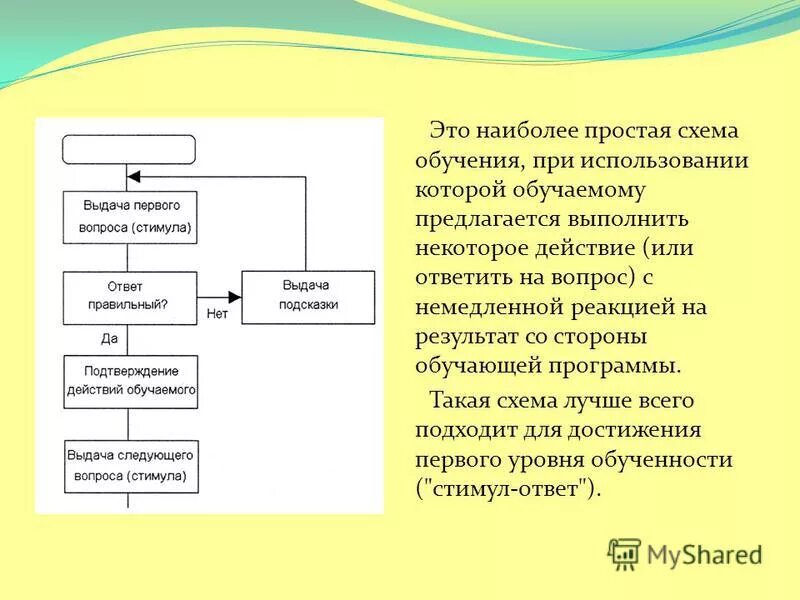 Выдача первого вопроса (стимула)

Ответ правильный?

Нет

Выдача подсказки

Да

Подтверждение действий обучаемого

Выдача следующего вопроса (стимула)

Это наиболее простая схема обучения, при использовании которой обучаемому предлагается выполнить некоторое действие (или ответить на вопрос) с немедленной реакцией на результат со стороны обучающей программы.

Такая схема лучше всего подходит для достижения первого уровня обученности ("стимул-ответ").

MyShared